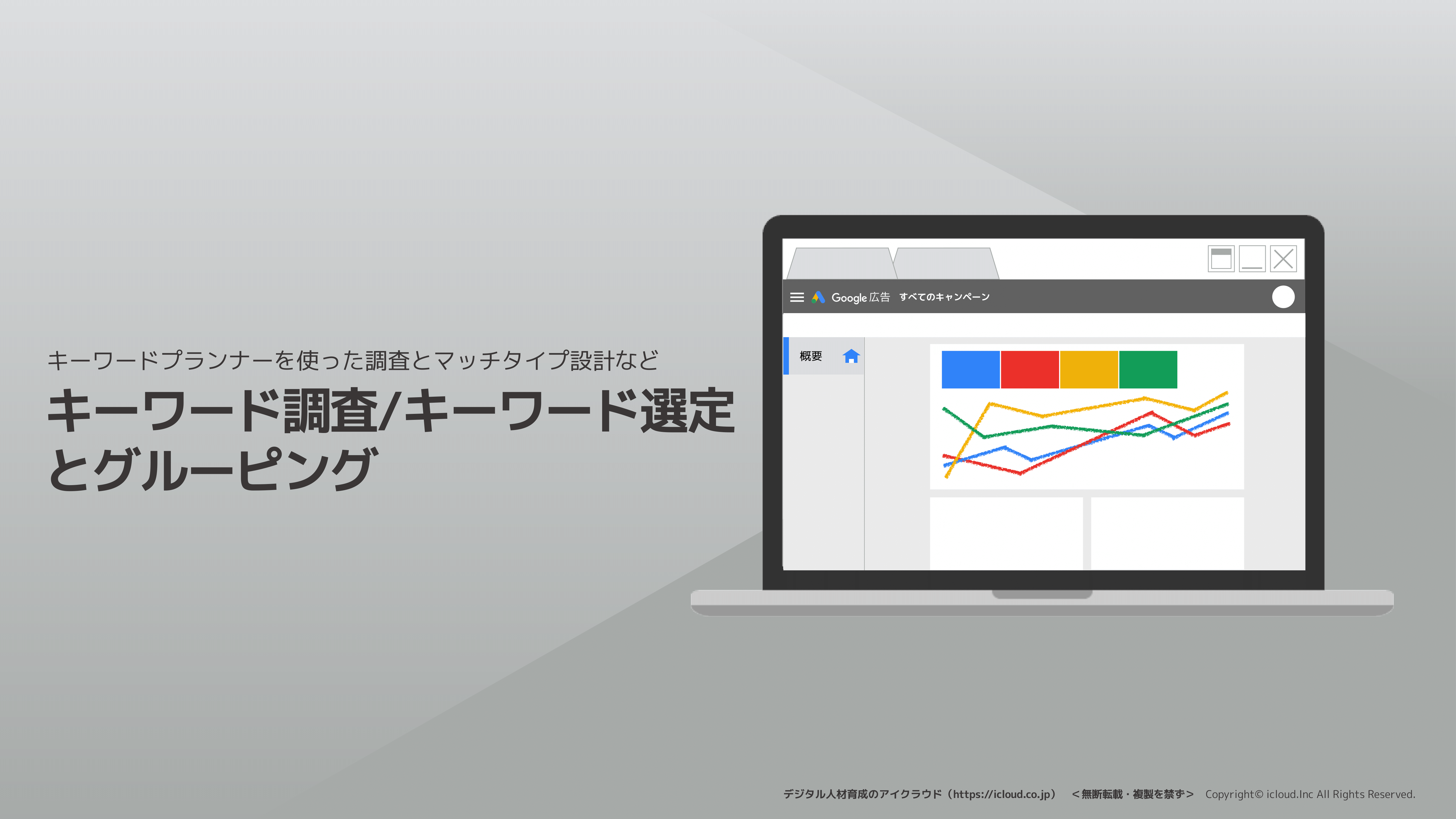 キーワードプランナーを使った調査とマッチタイプ設計など

キーワード調査/キーワード選定とグルーピング

Google 広告 すべてのキャンペーン

概要

デジタル人材育成のアイクラウド（https://icloud.co.jp） ＜無断転載・複製を禁ず＞ Copyright© icloud.Inc All Rights Reserved.